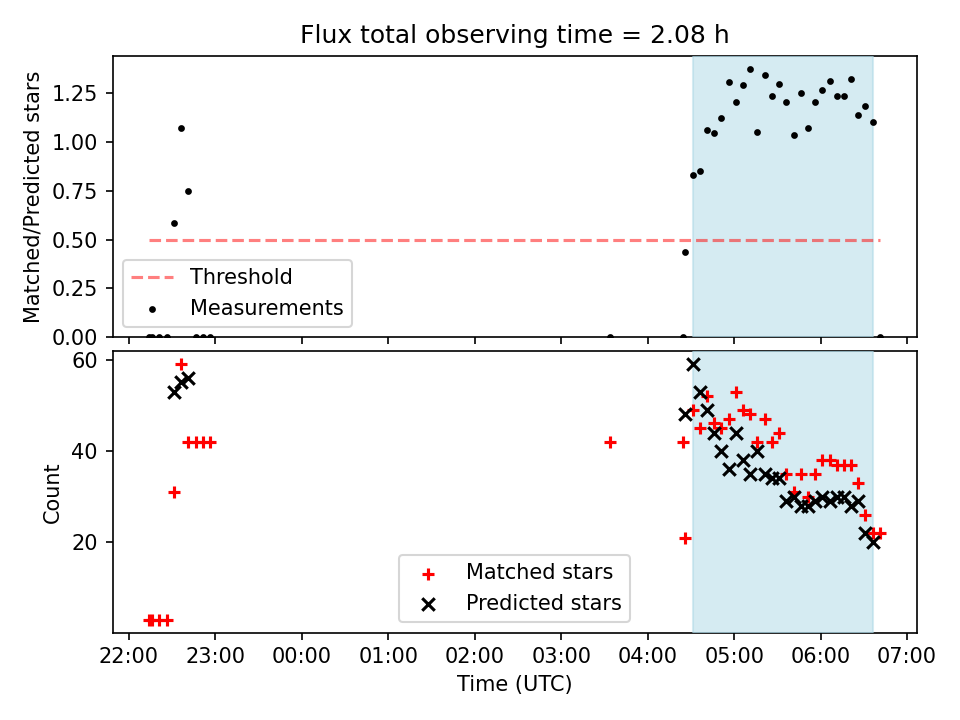 Flux total observing time = 2.08 h

Matched/Predicted stars

1.25
1.00
0.75
0.50
0.25
0.00

Threshold
Measurements

Count

60
40
20

Matched stars
Predicted stars

22:00 23:00 00:00 01:00 02:00 03:00 04:00 05:00 06:00 07:00

Time (UTC)